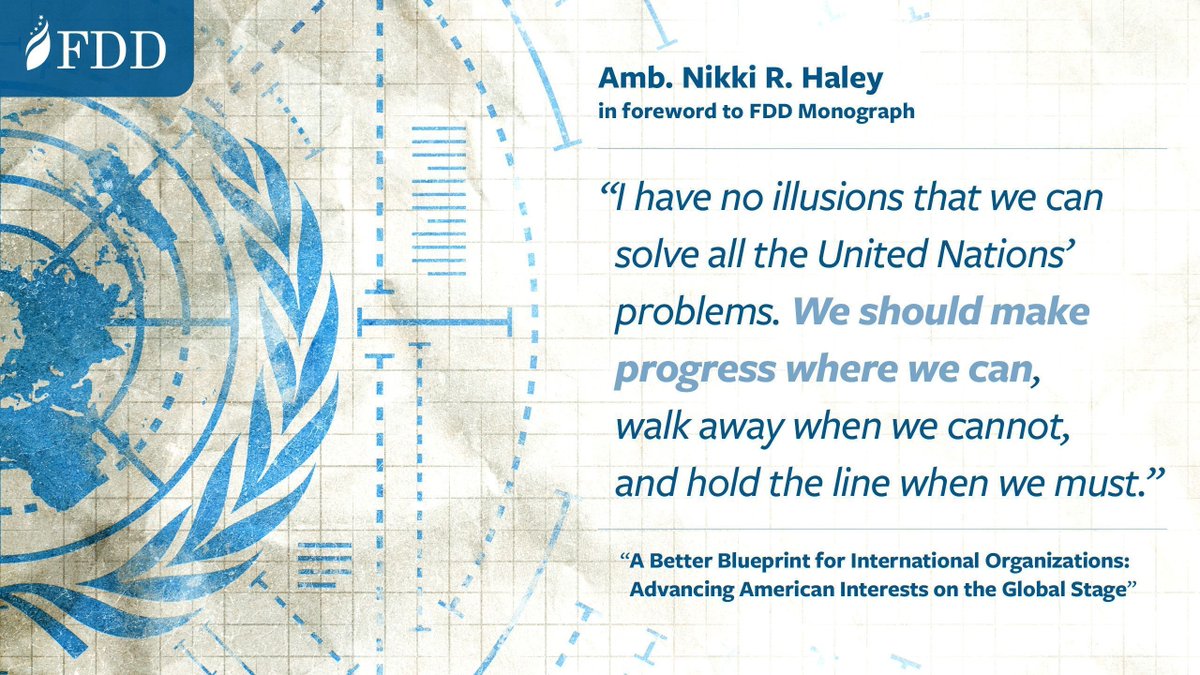 FDD

Amb. Nikki R. Haley
in foreword to FDD Monograph

“I have no illusions that we can solve all the United Nations’ problems. We should make progress where we can, walk away when we cannot, and hold the line when we must.”

“A Better Blueprint for International Organizations: Advancing American Interests on the Global Stage”